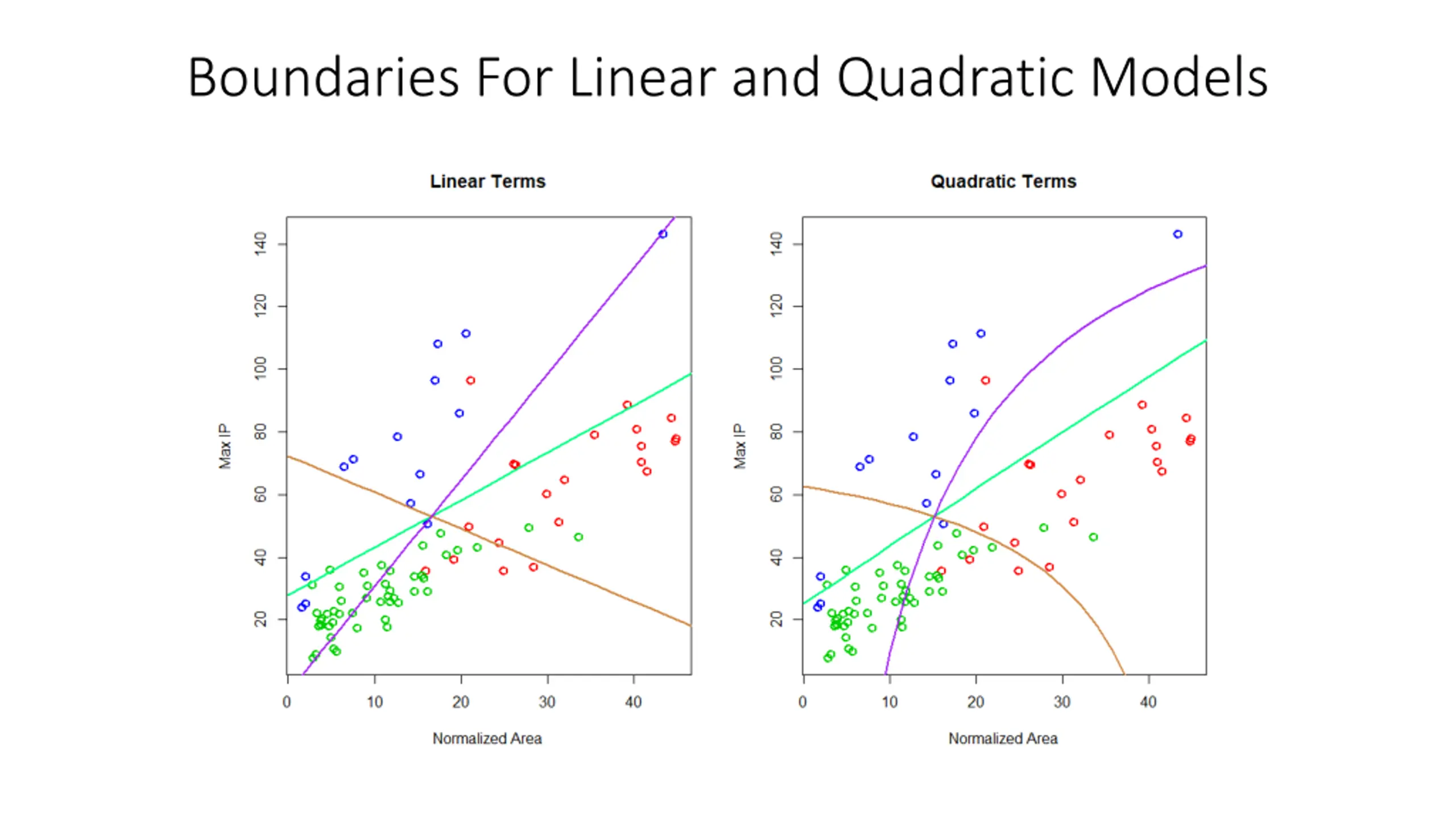 Boundaries For Linear and Quadratic Models

Linear Terms

Max IP

140
120
100
80
60
40
20

0
10
20
30
40

Normalized Area

Quadratic Terms

Max IP

140
120
100
80
60
40
20

0
10
20
30
40

Normalized Area